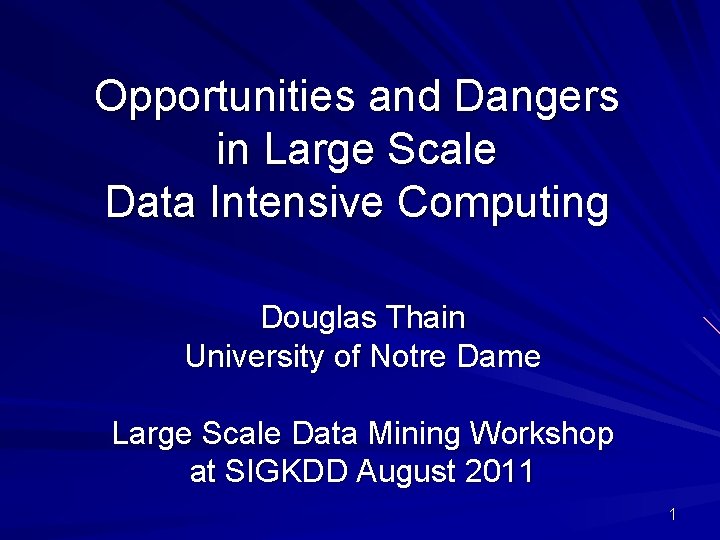 Opportunities and Dangers in Large Scale Data Intensive Computing

Douglas Thain
University of Notre Dame

Large Scale Data Mining Workshop at SIGKDD August 2011

1